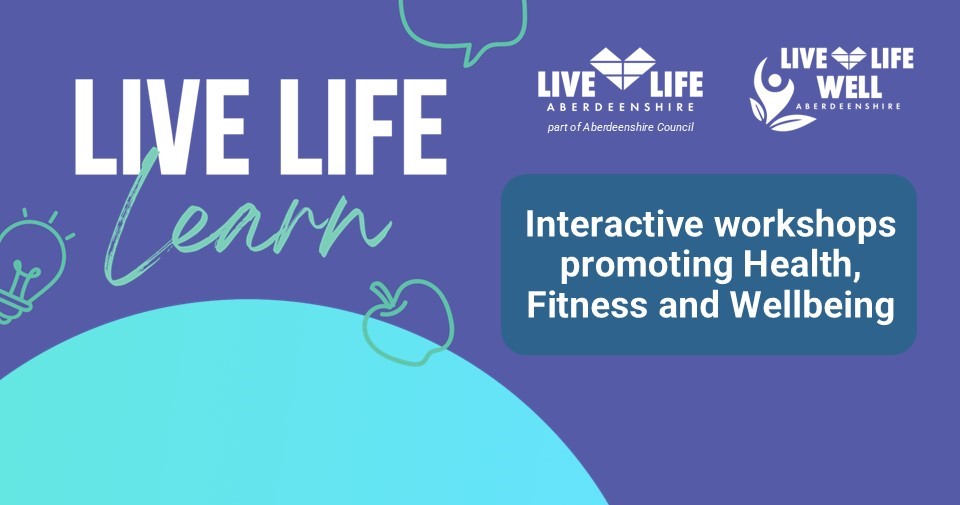 LIVE LIFE
Learn

LIVE LIFE
ABERDEENSHIRE
part of Aberdeenshire Council

LIVE LIFE
WELL
ABERDEENSHIRE

Interactive workshops promoting Health, Fitness and Wellbeing